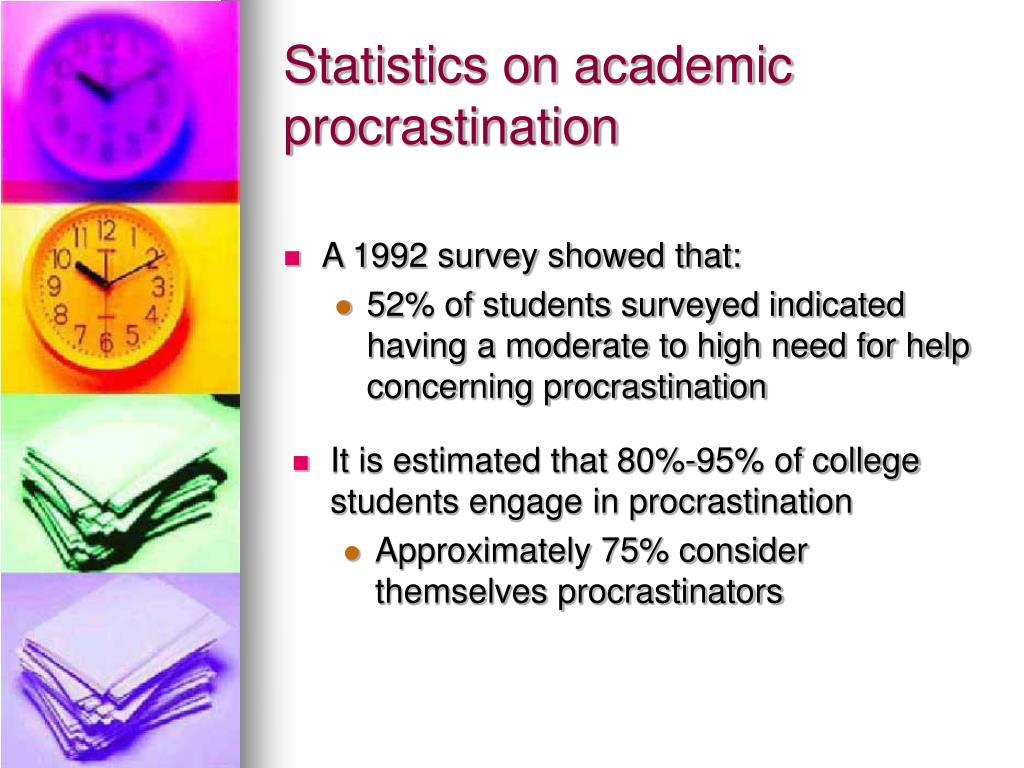 Statistics on academic procrastination

- A 1992 survey showed that:
  - 52% of students surveyed indicated having a moderate to high need for help concerning procrastination
- It is estimated that 80%-95% of college students engage in procrastination
  - Approximately 75% consider themselves procrastinators